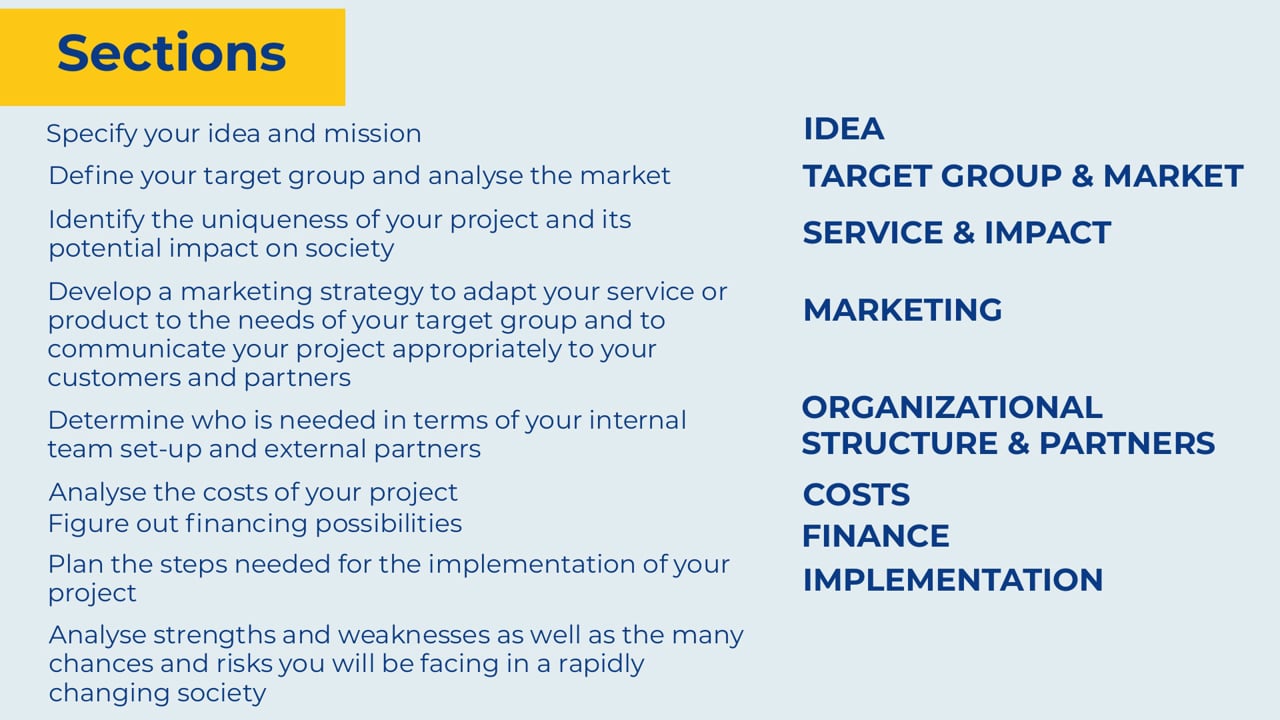 Sections

Specify your idea and mission

Define your target group and analyse the market

Identify the uniqueness of your project and its potential impact on society

Develop a marketing strategy to adapt your service or product to the needs of your target group and to communicate your project appropriately to your customers and partners

Determine who is needed in terms of your internal team set-up and external partners

Analyse the costs of your project

Figure out financing possibilities

Plan the steps needed for the implementation of your project

Analyse strengths and weaknesses as well as the many chances and risks you will be facing in a rapidly changing society

IDEA

TARGET GROUP & MARKET

SERVICE & IMPACT

MARKETING

ORGANIZATIONAL STRUCTURE & PARTNERS

COSTS

FINANCE

IMPLEMENTATION